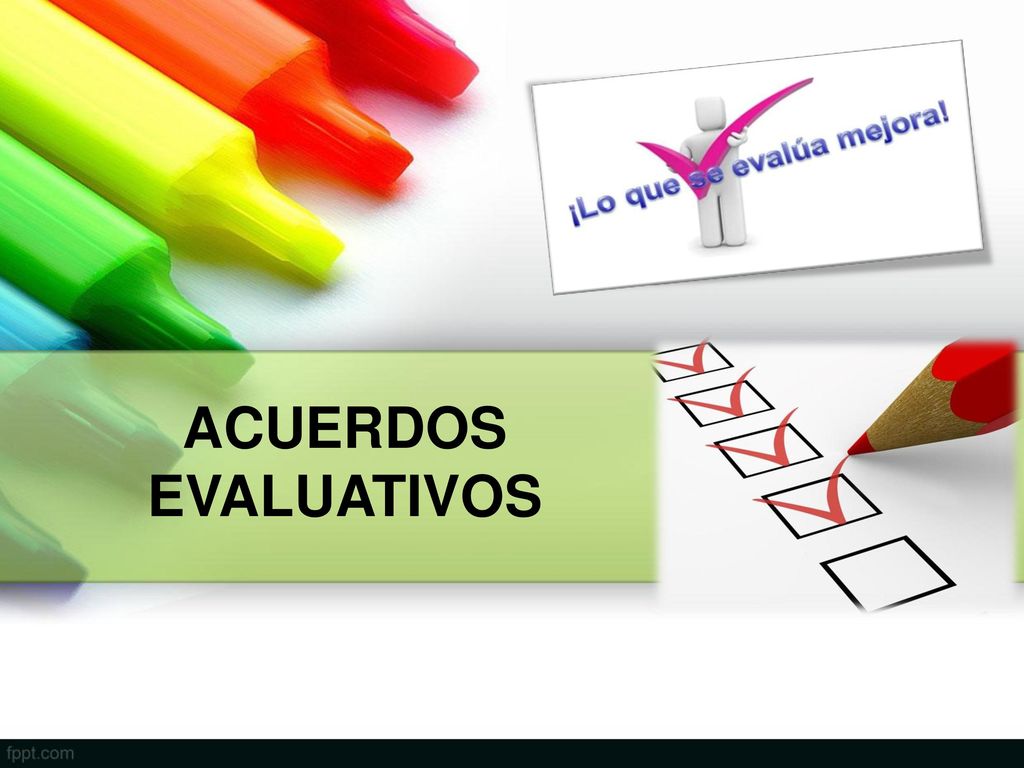 ¡Lo que se evalúa mejora!

ACUERDOS EVALUATIVOS

fppt.com